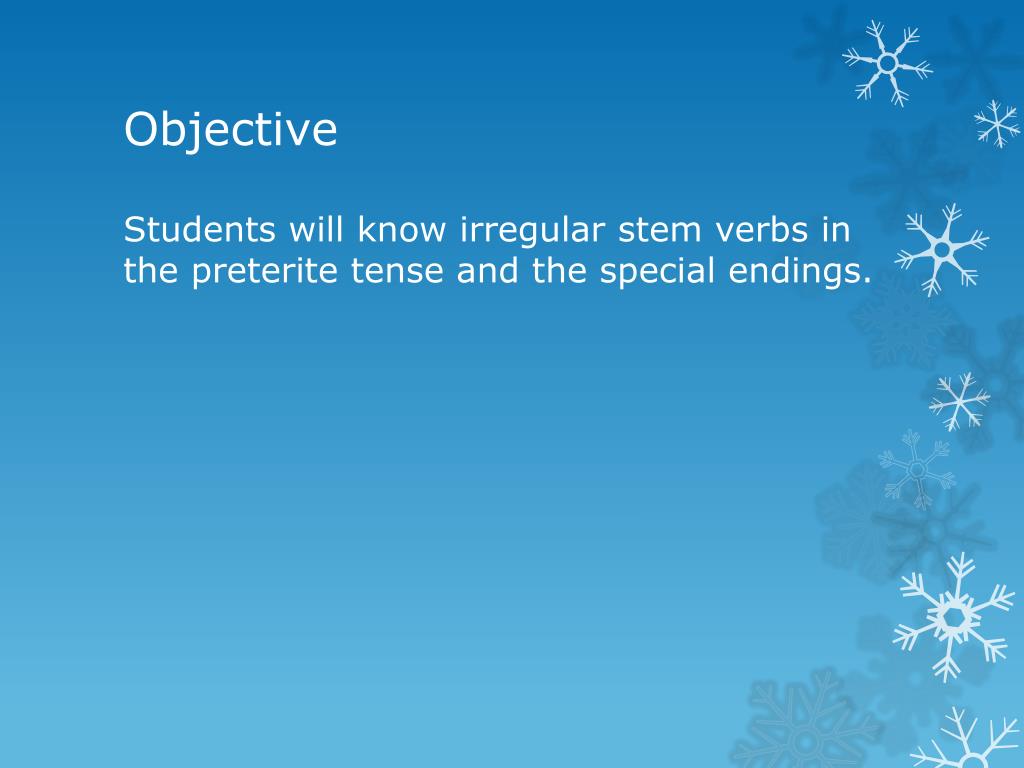 Objective

Students will know irregular stem verbs in the preterite tense and the special endings.